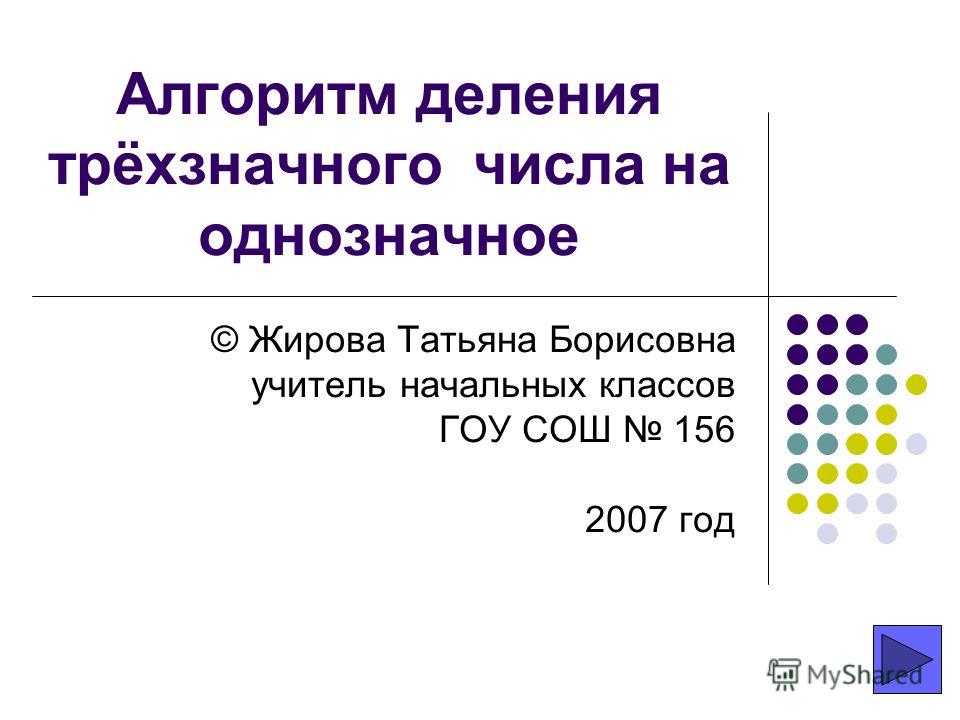 Алгоритм деления трёхзначного числа на однозначное

© Жирова Татьяна Борисовна
учитель начальных классов
ГОУ СОШ № 156

2007 год

MyShared